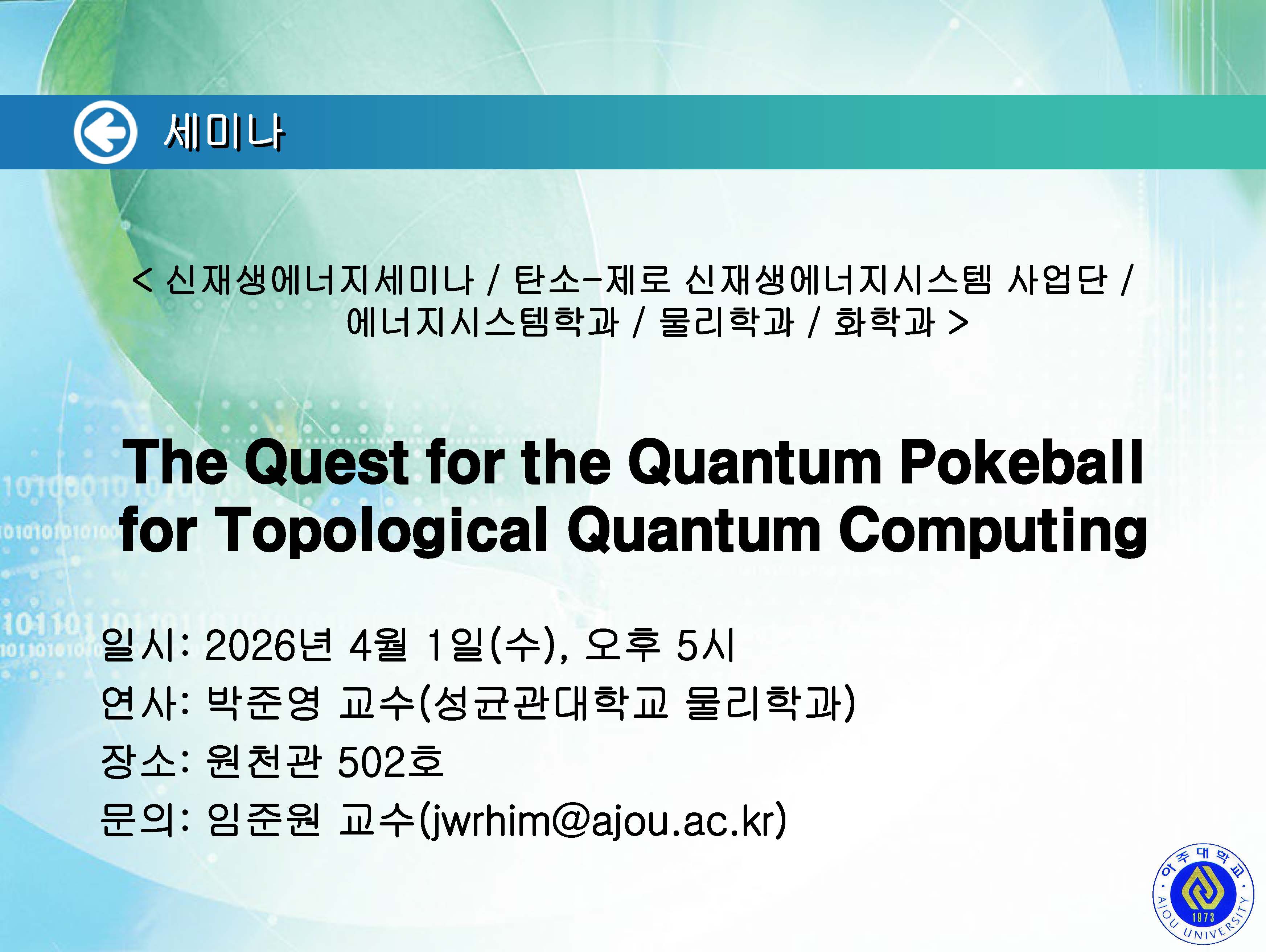 세미나

< 신재생에너지세미나 / 탄소-제로 신재생에너지시스템 사업단 / 에너지시스템학과 / 물리학과 / 화학과 >

The Quest for the Quantum Pokeball for Topological Quantum Computing

일시: 2026년 4월 1일(수), 오후 5시
연사: 박준영 교수(성균관대학교 물리학과)
장소: 원천관 502호
문의: 임준원 교수(jwrhim@ajou.ac.kr)

아주대학교
AJOU UNIVERSITY
1973